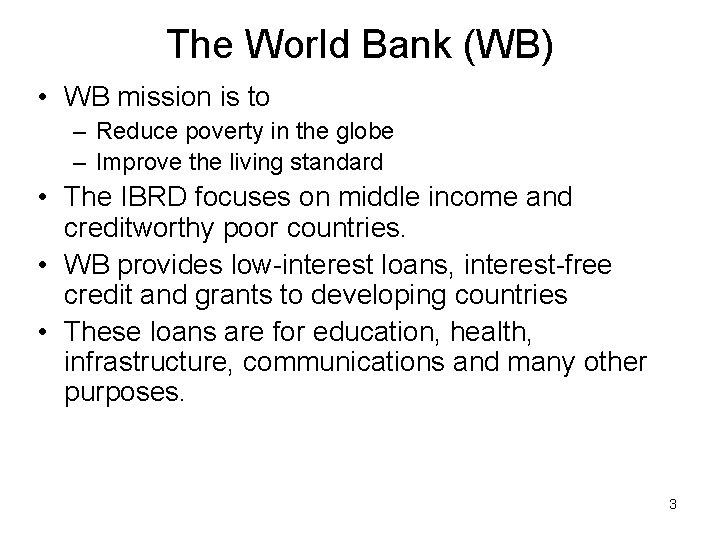 The World Bank (WB)

• WB mission is to
 – Reduce poverty in the globe
 – Improve the living standard
• The IBRD focuses on middle income and creditworthy poor countries.
• WB provides low-interest loans, interest-free credit and grants to developing countries
• These loans are for education, health, infrastructure, communications and many other purposes.

3